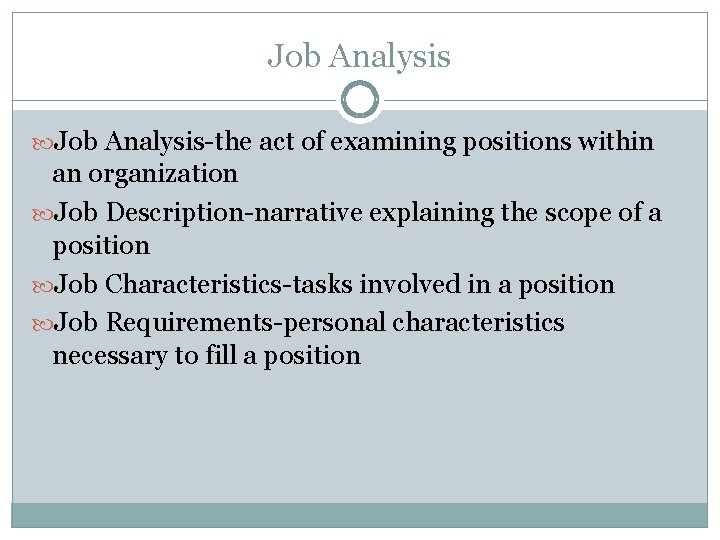 Job Analysis

Job Analysis-the act of examining positions within an organization

Job Description-narrative explaining the scope of a position

Job Characteristics-tasks involved in a position

Job Requirements-personal characteristics necessary to fill a position